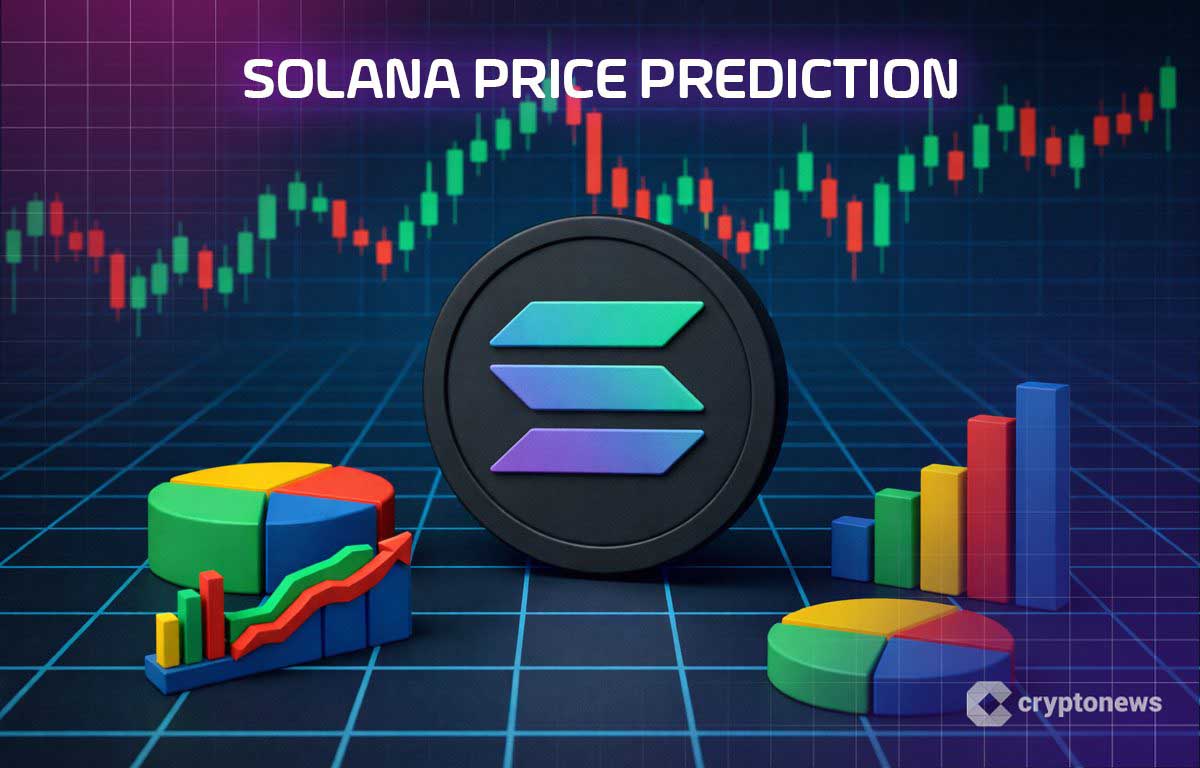 SOLANA PRICE PREDICTION

cryptonews